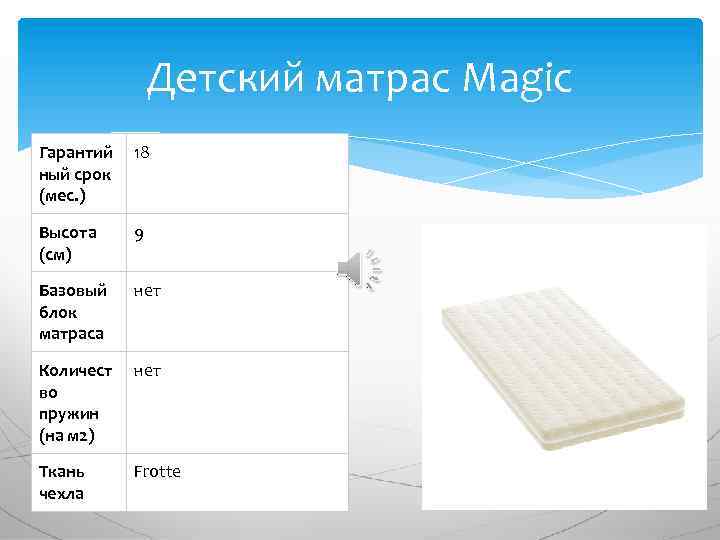 Детский матрас Magic

| Гарантийный срок (мес.) | 18 |
|---|---|
| Высота (см) | 9 |
| Базовый блок матраса | нет |
| Количество пружин (на м2) | нет |
| Ткань чехла | Frotte |